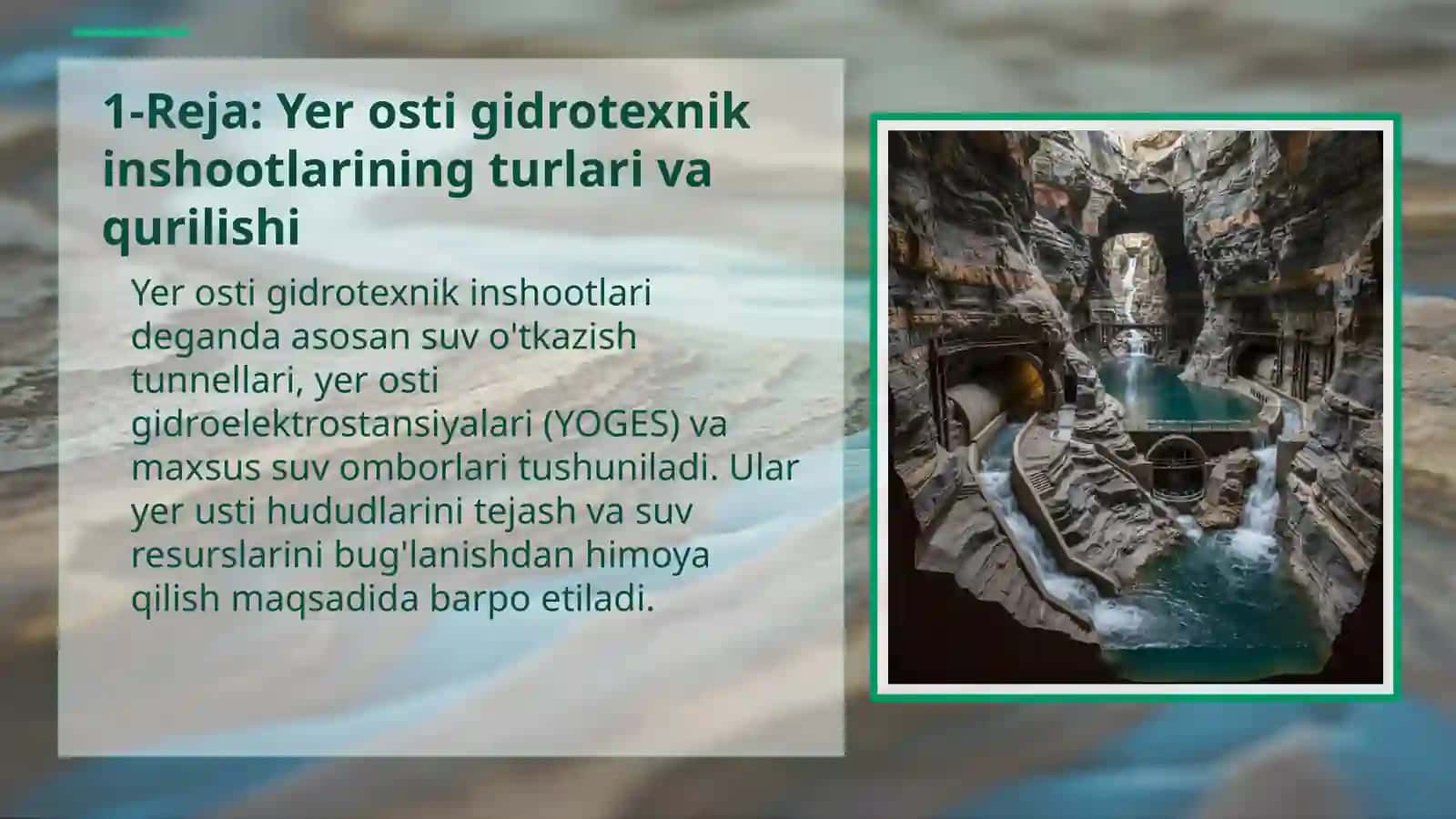 1-Reja: Yer osti gidrotexnik inshootlarining turlari va qurilishi

Yer osti gidrotexnik inshootlari deganda asosan suv o'tkazish tunnellari, yer osti gidroelektrostansiyalari (YOGES) va maxsus suv omborlari tushuniladi. Ular yer usti hududlarini tejash va suv resurslarini bug'lanishdan himoya qilish maqsadida barpo etiladi.